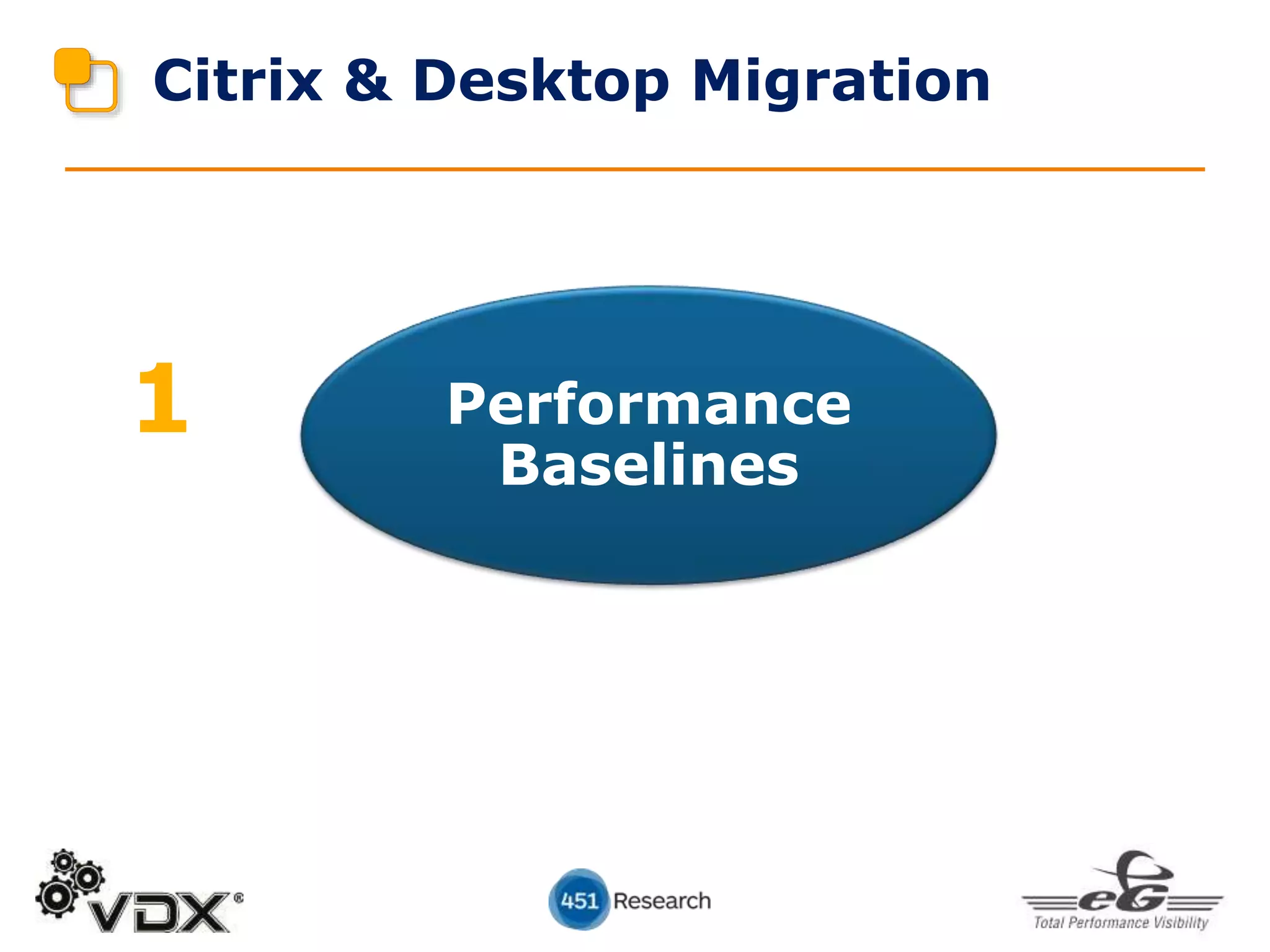 Citrix & Desktop Migration

1

Performance Baselines

VDX®

451 Research

eG
Total Performance Visibility